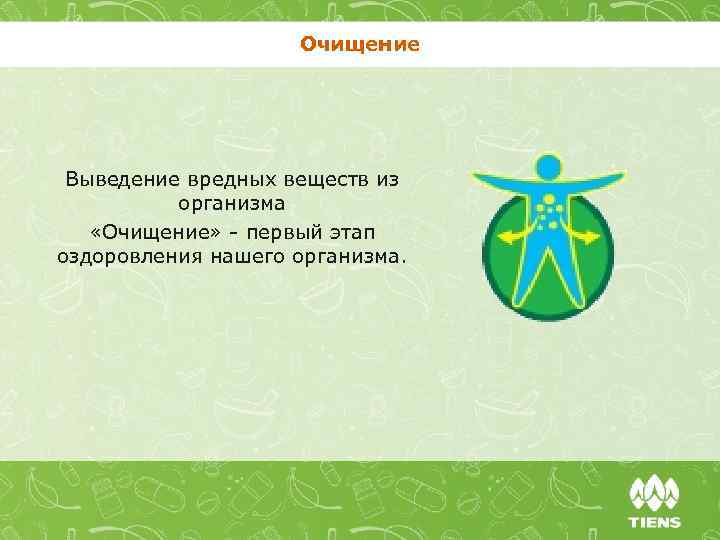 Очищение

Выведение вредных веществ из организма

«Очищение» - первый этап оздоровления нашего организма.

TIENS